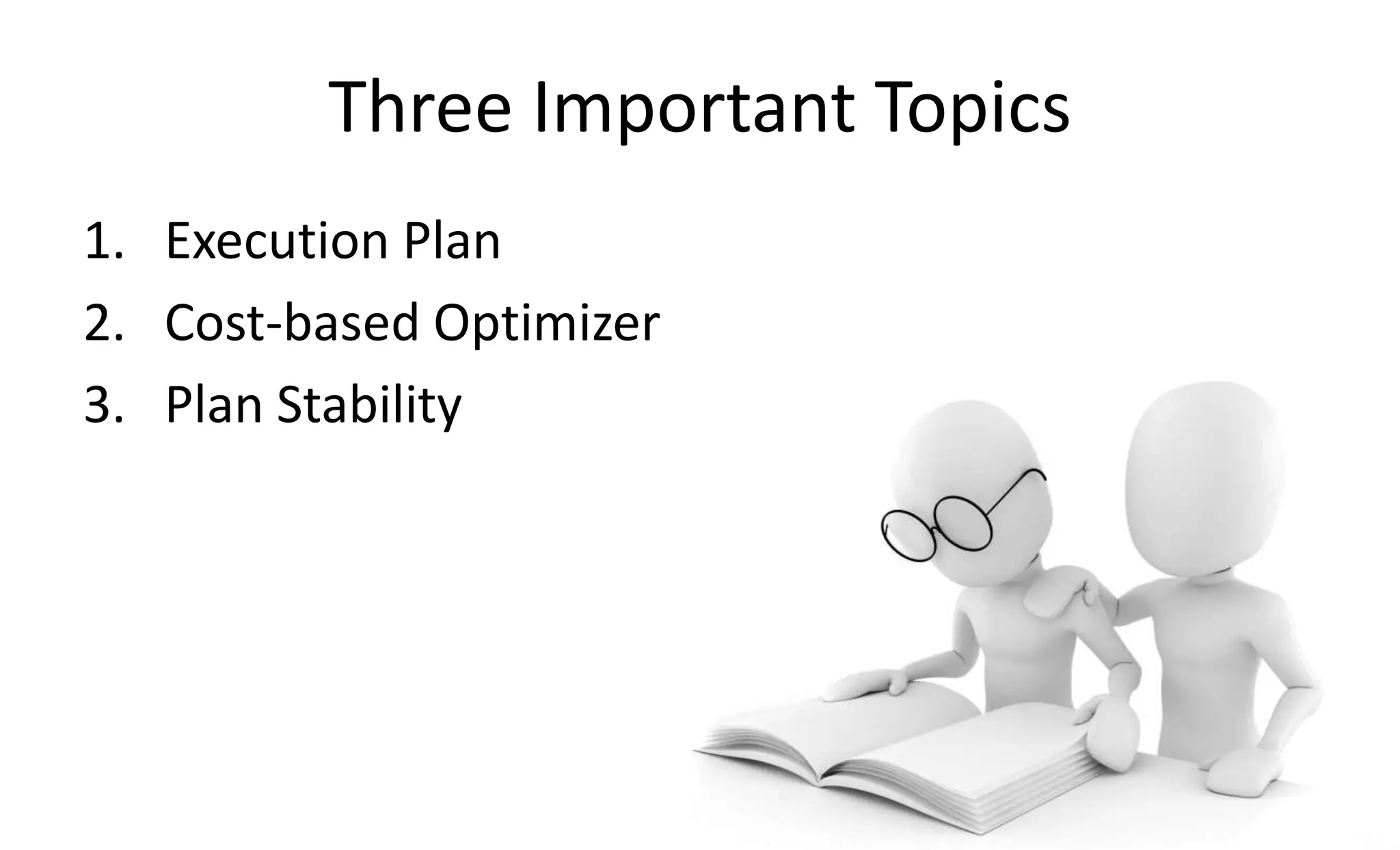 Three Important Topics

1. Execution Plan
2. Cost-based Optimizer
3. Plan Stability